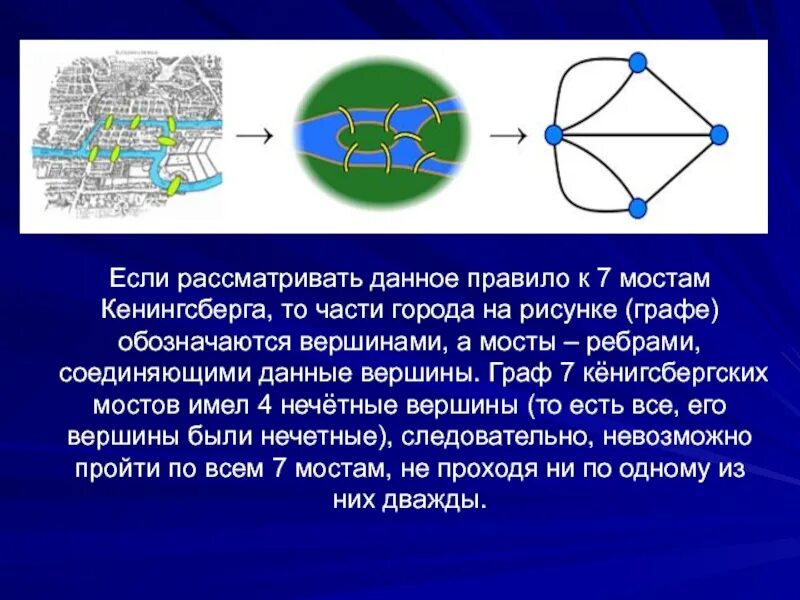 Если рассматривать данное правило к 7 мостам Кенингсберга, то части города на рисунке (графе) обозначаются вершинами, а мосты – ребрами, соединяющими данные вершины. Граф 7 кёнигсбергских мостов имел 4 нечётные вершины (то есть все, его вершины были нечетные), следовательно, невозможно пройти по всем 7 мостам, не проходя ни по одному из них дважды.